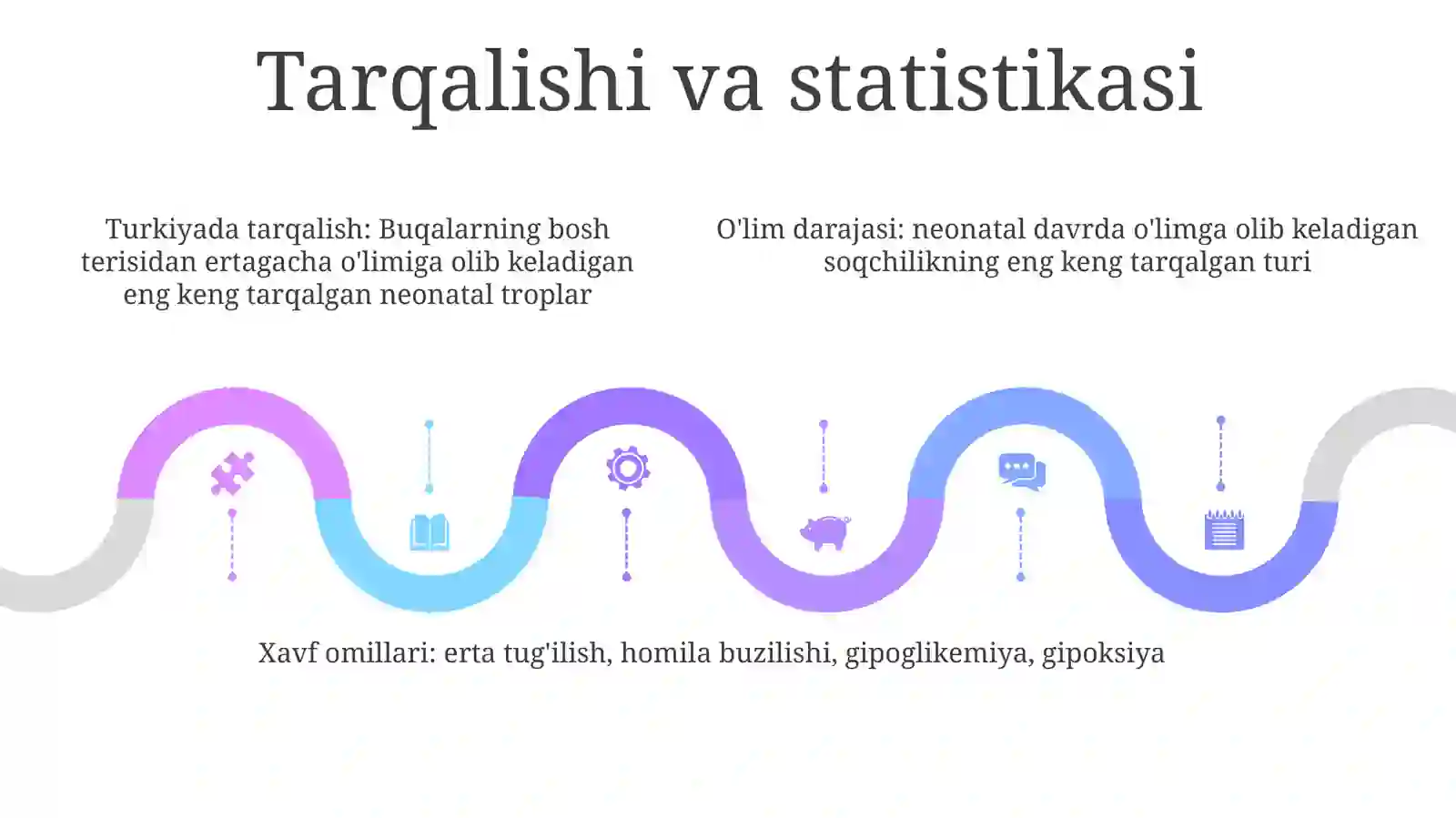 Tarqalishi va statistikasi

Turkiyada tarqalish: Buqalarning bosh terisidan ertagacha o'limiga olib keladigan eng keng tarqalgan neonatal troplar

O'lim darajasi: neonatal davrda o'limga olib keladigan soqchilikning eng keng tarqalgan turi

Xavf omillari: erta tug'ilish, homila buzilishi, gipoglikemiya, gipoksiya